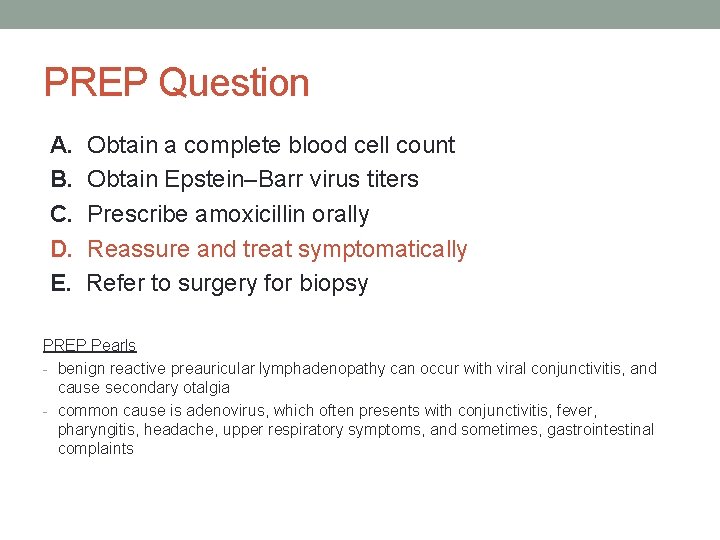 PREP Question

A. Obtain a complete blood cell count
B. Obtain Epstein–Barr virus titers
C. Prescribe amoxicillin orally
D. Reassure and treat symptomatically
E. Refer to surgery for biopsy

PREP Pearls
- benign reactive preauricular lymphadenopathy can occur with viral conjunctivitis, and cause secondary otalgia
- common cause is adenovirus, which often presents with conjunctivitis, fever, pharyngitis, headache, upper respiratory symptoms, and sometimes, gastrointestinal complaints